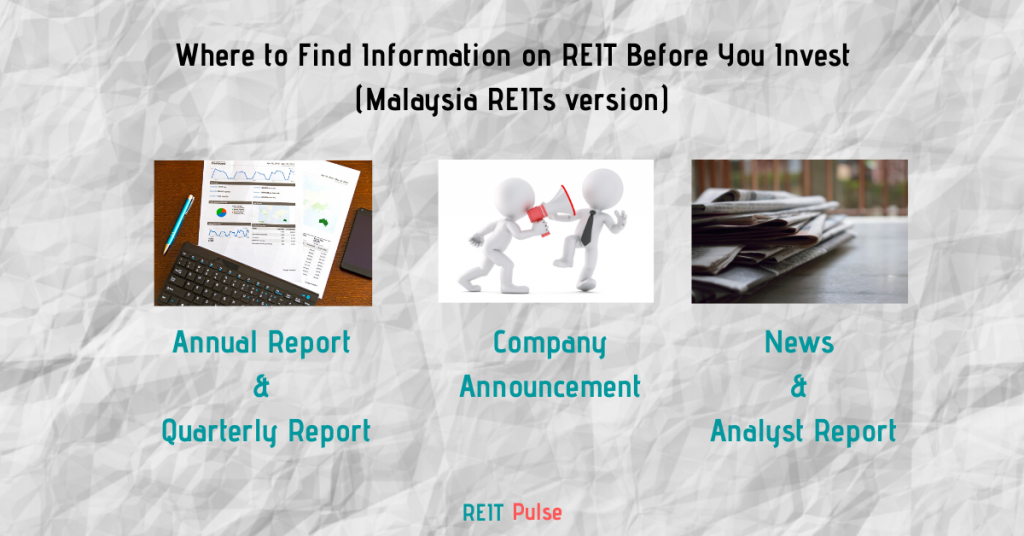 Where to Find Information on REIT Before You Invest
(Malaysia REITs version)

Annual Report
&
Quarterly Report

Company
Announcement

News
&
Analyst Report

REIT Pulse